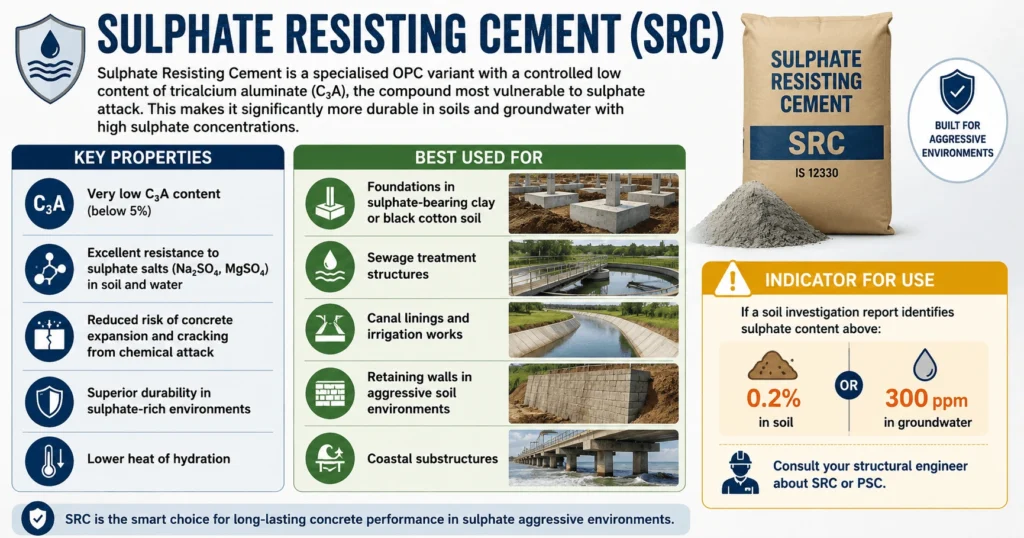 SULPHATE RESISTING CEMENT (SRC)

Sulphate Resisting Cement is a specialised OPC variant with a controlled low content of tricalcium aluminate ($C_3A$), the compound most vulnerable to sulphate attack. This makes it significantly more durable in soils and groundwater with high sulphate concentrations.

SULPHATE RESISTING CEMENT
SRC
IS 12330

BUILT FOR AGGRESSIVE ENVIRONMENTS

KEY PROPERTIES

$C_3A$

Very low $C_3A$ content (below 5%)

Excellent resistance to sulphate salts ($Na_2SO_4$, $MgSO_4$) in soil and water

Reduced risk of concrete expansion and cracking from chemical attack

Superior durability in sulphate-rich environments

Lower heat of hydration

BEST USED FOR

Foundations in sulphate-bearing clay or black cotton soil

Sewage treatment structures

Canal linings and irrigation works

Retaining walls in aggressive soil environments

Coastal substructures

INDICATOR FOR USE

If a soil investigation report identifies sulphate content above:

0.2%
in soil

OR

300 ppm
in groundwater

Consult your structural engineer about SRC or PSC.

SRC is the smart choice for long-lasting concrete performance in sulphate aggressive environments.